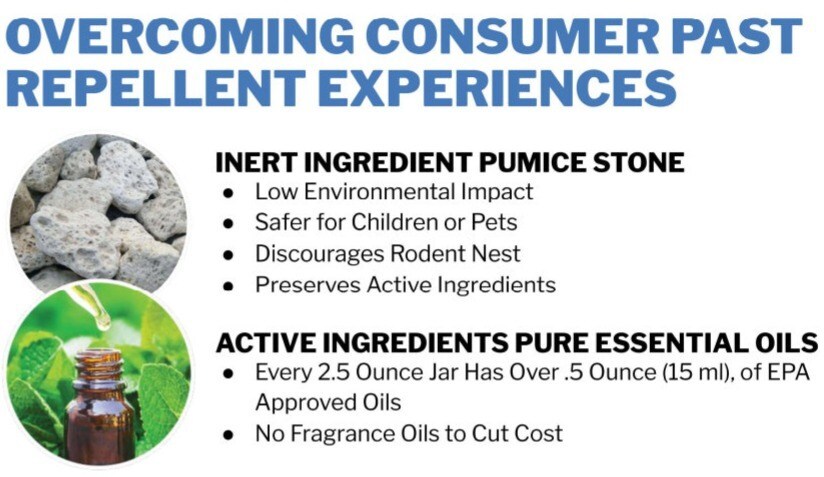 OVERCOMING CONSUMER PAST REPELLENT EXPERIENCES

INERT INGREDIENT PUMICE STONE
• Low Environmental Impact
• Safer for Children or Pets
• Discourages Rodent Nest
• Preserves Active Ingredients

ACTIVE INGREDIENTS PURE ESSENTIAL OILS
• Every 2.5 Ounce Jar Has Over .5 Ounce (15 ml), of EPA Approved Oils
• No Fragrance Oils to Cut Cost